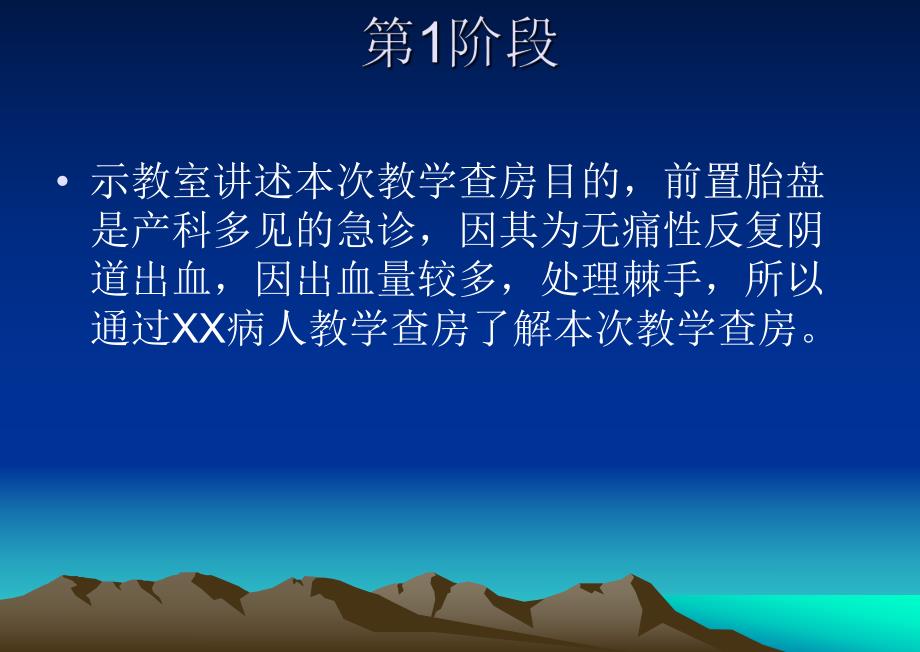 第1阶段

• 示教室讲述本次教学查房目的，前置胎盘是产科多见的急诊，因其为无痛性反复阴道出血，因出血量较多，处理棘手，所以通过XX病人教学查房了解本次教学查房。